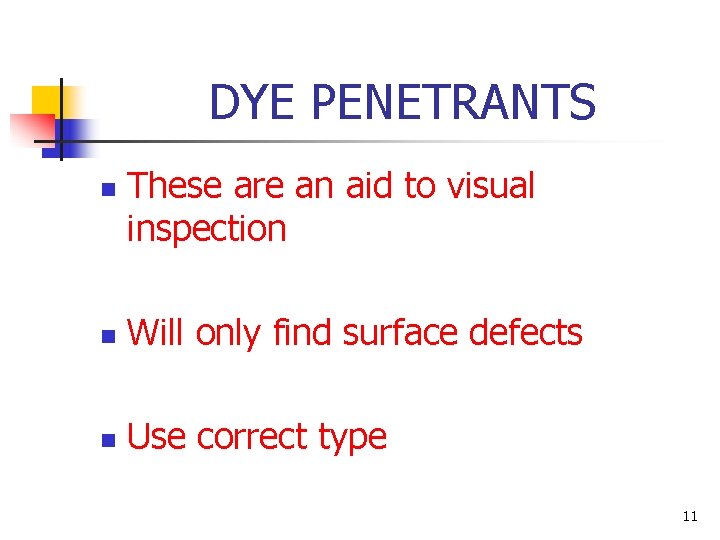 DYE PENETRANTS

- These are an aid to visual inspection

- Will only find surface defects

- Use correct type

11